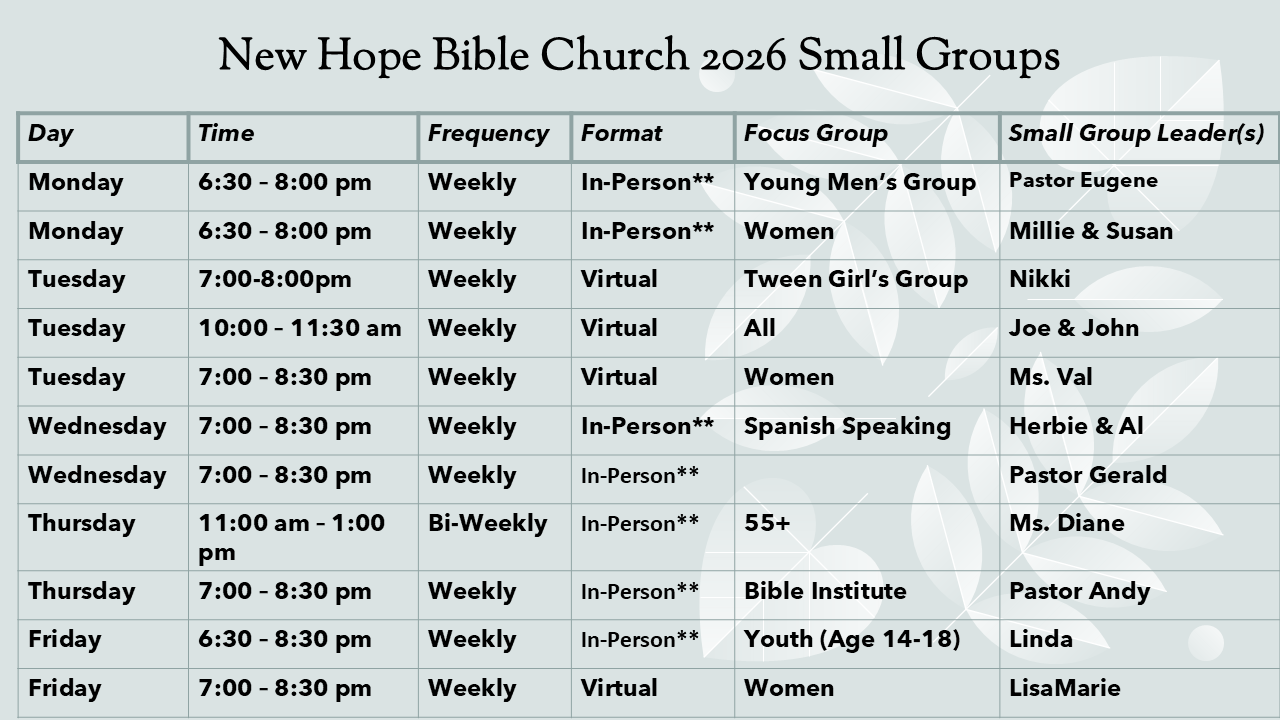 New Hope Bible Church 2026 Small Groups

| Day | Time | Frequency | Format | Focus Group | Small Group Leader(s) |
|---|---|---|---|---|---|
| Monday | 6:30 – 8:00 pm | Weekly | In-Person** | Young Men's Group | Pastor Eugene |
| Monday | 6:30 – 8:00 pm | Weekly | In-Person** | Women | Millie & Susan |
| Tuesday | 7:00-8:00pm | Weekly | Virtual | Tween Girl's Group | Nikki |
| Tuesday | 10:00 – 11:30 am | Weekly | Virtual | All | Joe & John |
| Tuesday | 7:00 – 8:30 pm | Weekly | Virtual | Women | Ms. Val |
| Wednesday | 7:00 – 8:30 pm | Weekly | In-Person** | Spanish Speaking | Herbie & Al |
| Wednesday | 7:00 – 8:30 pm | Weekly | In-Person** | | Pastor Gerald |
| Thursday | 11:00 am – 1:00 pm | Bi-Weekly | In-Person** | 55+ | Ms. Diane |
| Thursday | 7:00 – 8:30 pm | Weekly | In-Person** | Bible Institute | Pastor Andy |
| Friday | 6:30 – 8:30 pm | Weekly | In-Person** | Youth (Age 14-18) | Linda |
| Friday | 7:00 – 8:30 pm | Weekly | Virtual | Women | LisaMarie |